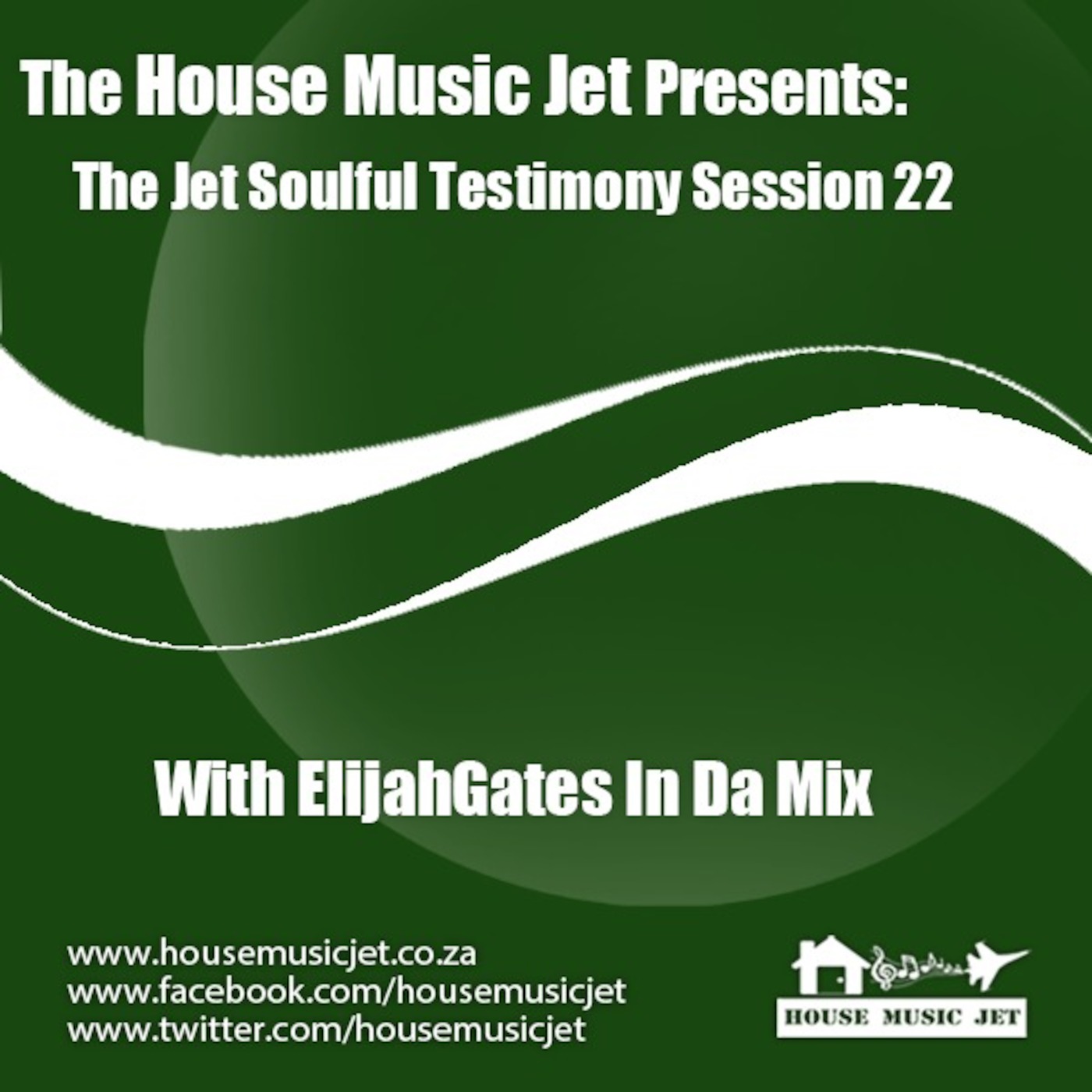 The House Music Jet Presents:
The Jet Soulful Testimony Session 22

With ElijahGates In Da Mix

www.housemusicjet.co.za
www.facebook.com/housemusicjet
www.twitter.com/housemusicjet

HOUSE MUSIC JET